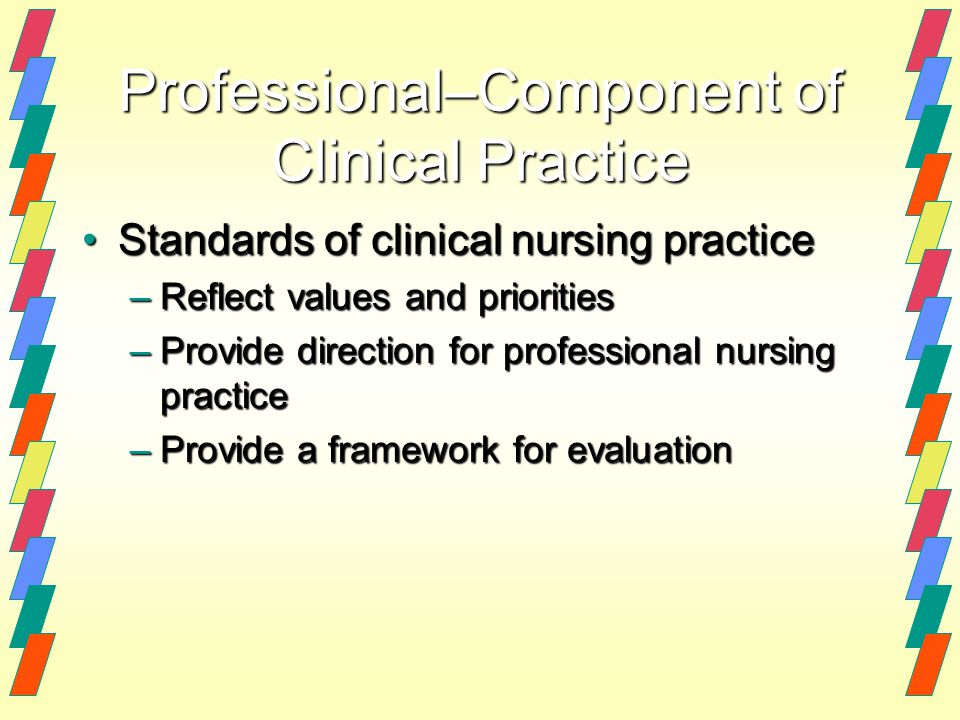 Professional–Component of Clinical Practice

• Standards of clinical nursing practice
– Reflect values and priorities
– Provide direction for professional nursing practice
– Provide a framework for evaluation